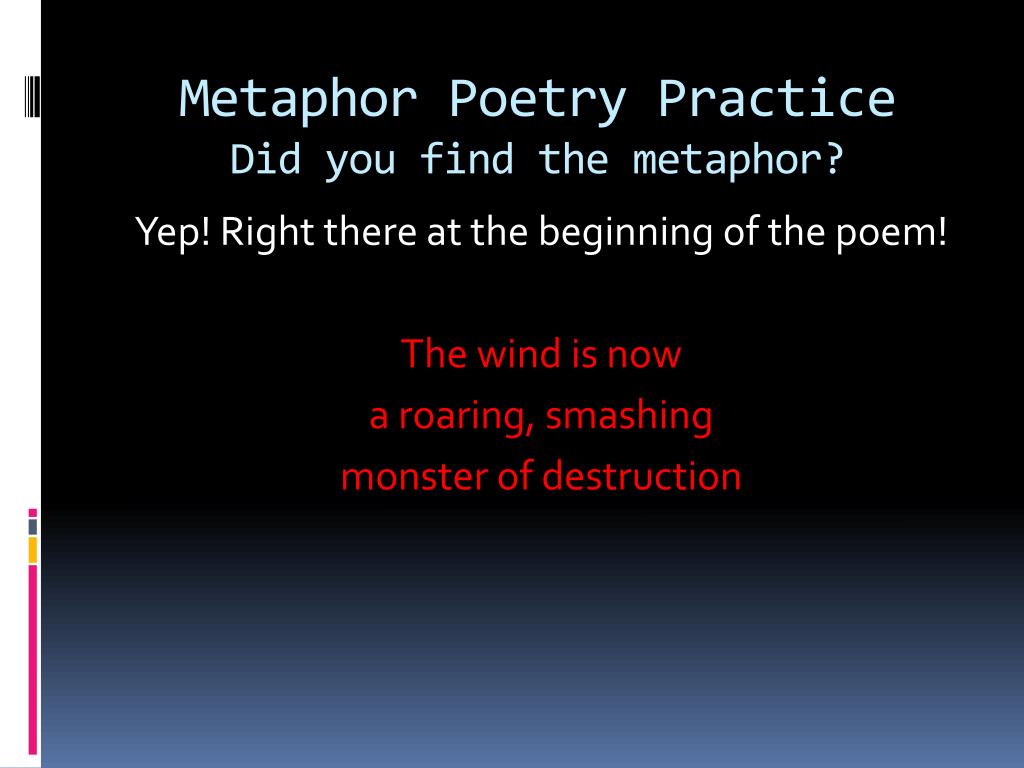 Metaphor Poetry Practice
Did you find the metaphor?

Yep! Right there at the beginning of the poem!

The wind is now
a roaring, smashing
monster of destruction